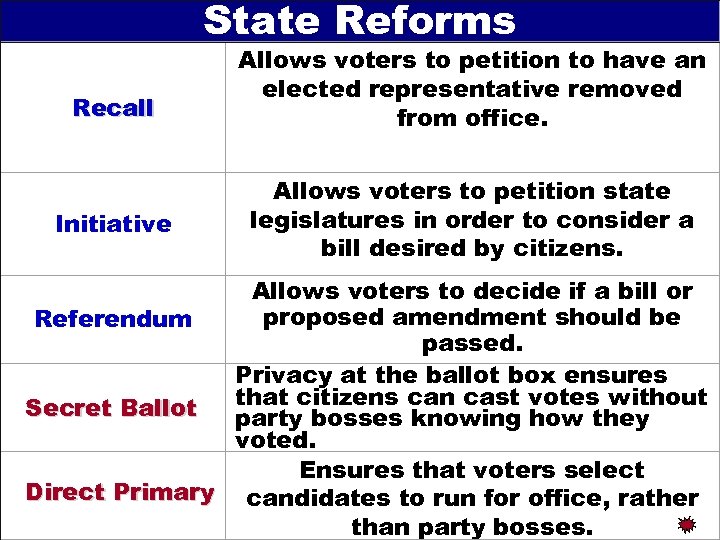 State Reforms

| | |
|---|---|
| Recall | Allows voters to petition to have an elected representative removed from office. |
| Initiative | Allows voters to petition state legislatures in order to consider a bill desired by citizens. |
| Referendum | Allows voters to decide if a bill or proposed amendment should be passed. |
| Secret Ballot | Privacy at the ballot box ensures that citizens can cast votes without party bosses knowing how they voted. |
| Direct Primary | Ensures that voters select candidates to run for office, rather than party bosses. |